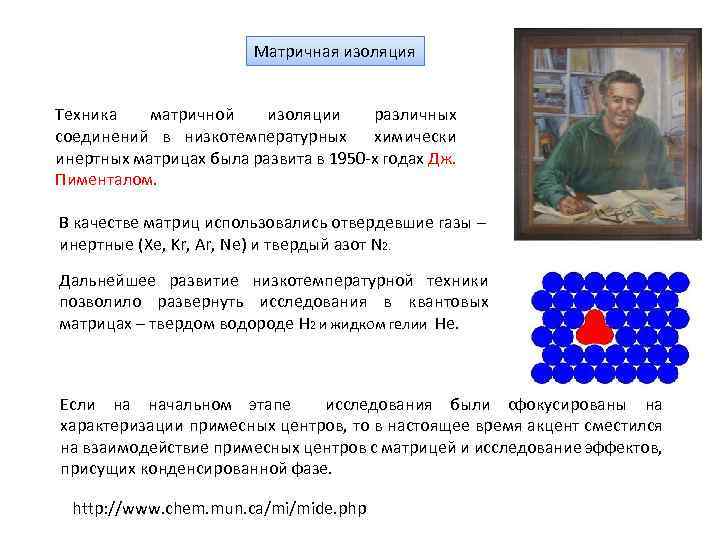 Матричная изоляция

Техника матричной изоляции различных соединений в низкотемпературных химически инертных матрицах была развита в 1950-х годах Дж. Пименталом.

В качестве матриц использовались отвердевшие газы – инертные (Xe, Kr, Ar, Ne) и твердый азот $N_2$.

Дальнейшее развитие низкотемпературной техники позволило развернуть исследования в квантовых матрицах – твердом водороде $H_2$ и жидком гелии He.

Если на начальном этапе исследования были сфокусированы на характеризации примесных центров, то в настоящее время акцент сместился на взаимодействие примесных центров с матрицей и исследование эффектов, присущих конденсированной фазе.

http://www.chem.mun.ca/mi/mide.php